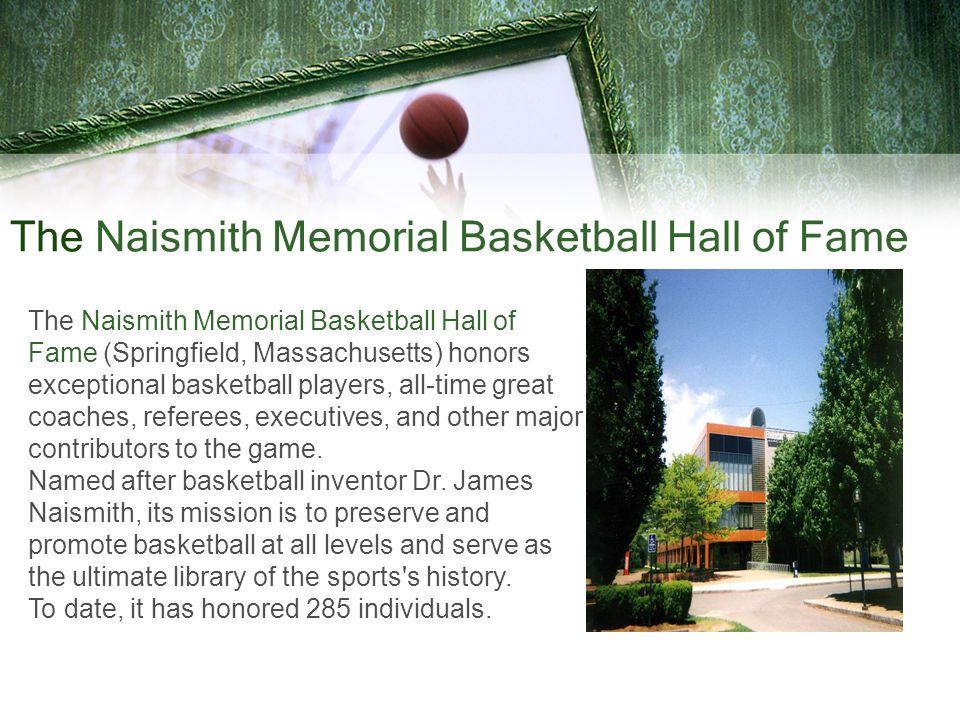 The Naismith Memorial Basketball Hall of Fame

The Naismith Memorial Basketball Hall of Fame (Springfield, Massachusetts) honors exceptional basketball players, all-time great coaches, referees, executives, and other major contributors to the game.
Named after basketball inventor Dr. James Naismith, its mission is to preserve and promote basketball at all levels and serve as the ultimate library of the sports's history.
To date, it has honored 285 individuals.